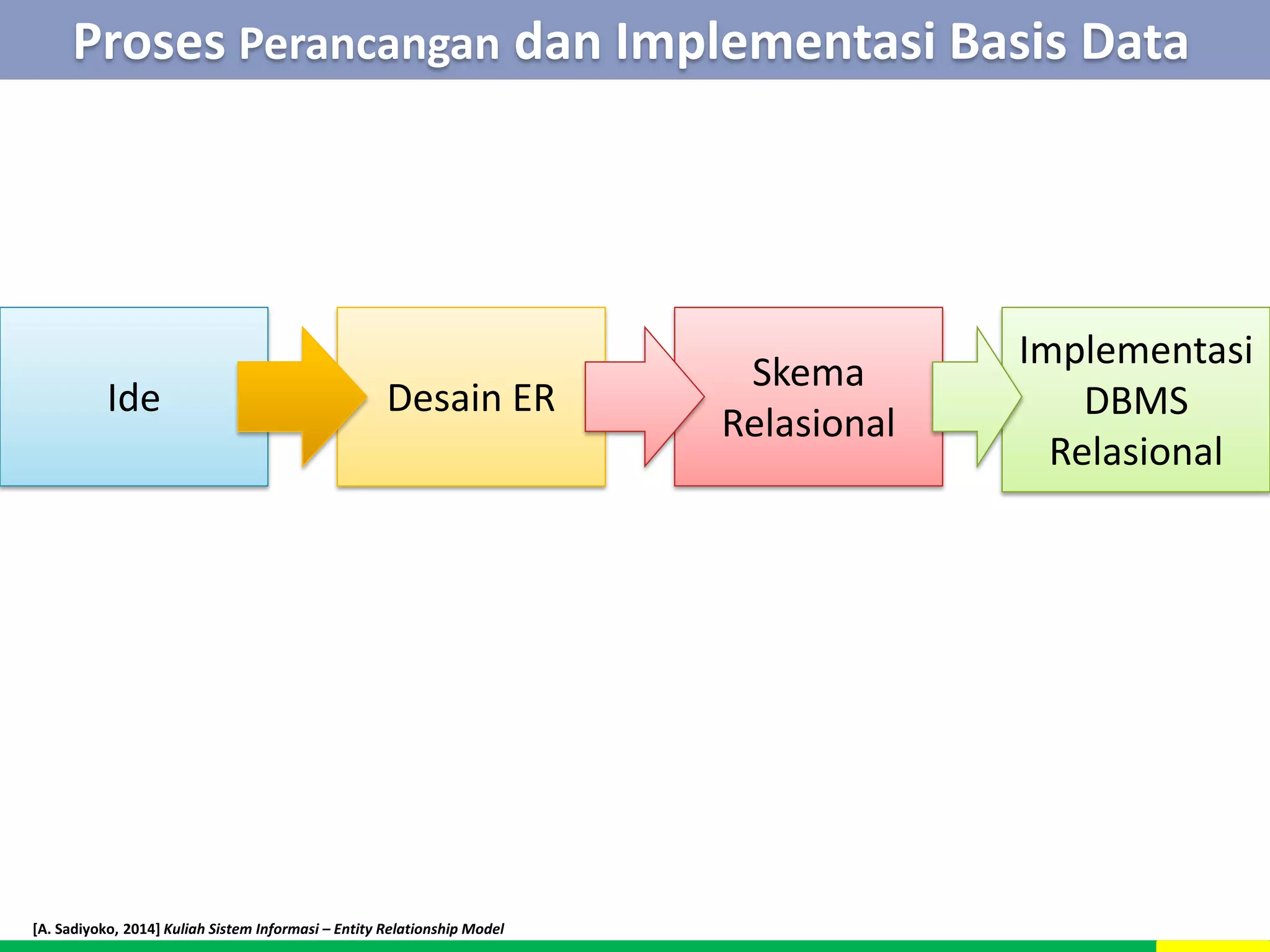 Proses Perancangan dan Implementasi Basis Data

Ide

Desain ER

Skema Relasional

Implementasi DBMS Relasional

[A. Sadiyoko, 2014] Kuliah Sistem Informasi – Entity Relationship Model